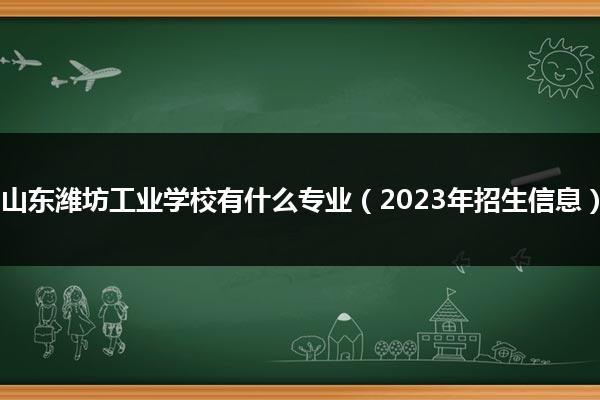 山东潍坊工业学校有什么专业（2023年招生信息）